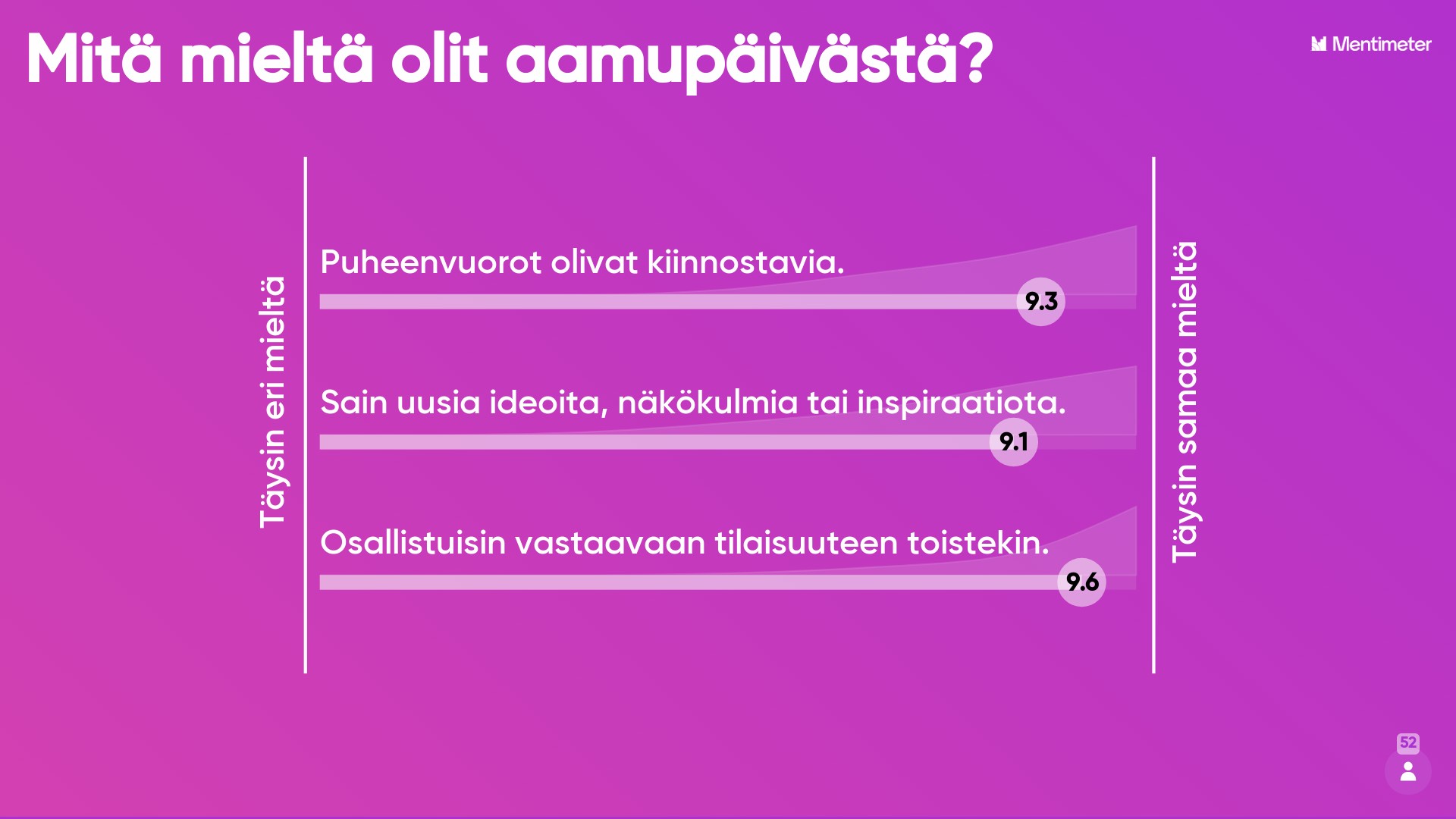 Mitä mieltä olit aamupäivästä?

Mentimeter

Täysin eri mieltä

Puheenvuorot olivat kiinnostavia.

9.3

Sain uusia ideoita, näkökulmia tai inspiraatiota.

9.1

Osallistuisin vastaavaan tilaisuuteen toistekin.

9.6

Täysin samaa mieltä

52